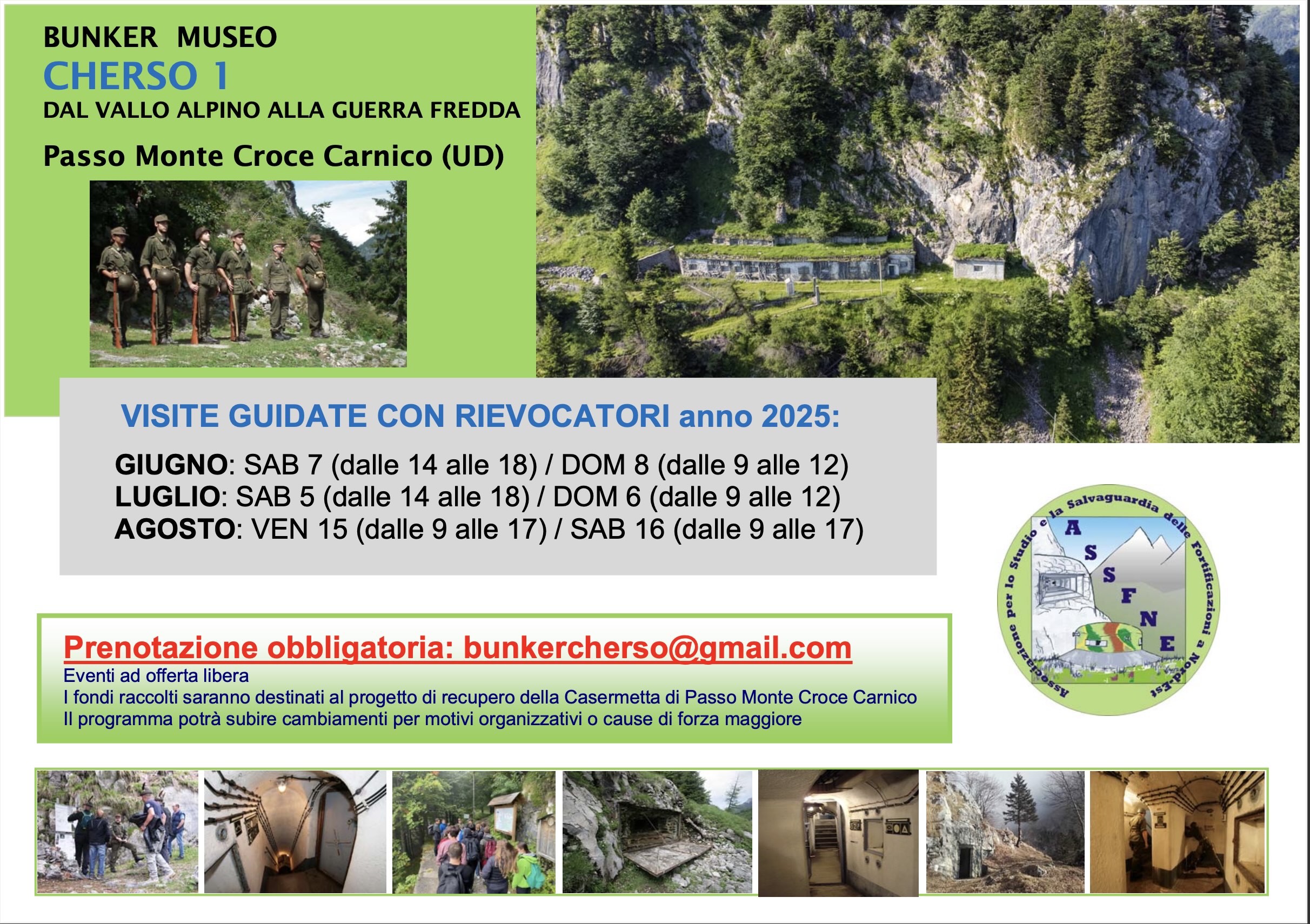 BUNKER MUSEO
CHERSO 1
DAL VALLO ALPINO ALLA GUERRA FREDDA
Passo Monte Croce Carnico (UD)

VISITE GUIDATE CON RIEVOCATORI anno 2025:

GIUGNO: SAB 7 (dalle 14 alle 18) / DOM 8 (dalle 9 alle 12)
LUGLIO: SAB 5 (dalle 14 alle 18) / DOM 6 (dalle 9 alle 12)
AGOSTO: VEN 15 (dalle 9 alle 17) / SAB 16 (dalle 9 alle 17)

Associazione per lo Studio e la Salvaguardia delle Fortificazioni a Nord-Est
A S S F N E

Prenotazione obbligatoria: bunkercherso@gmail.com
Eventi ad offerta libera
I fondi raccolti saranno destinati al progetto di recupero della Casermetta di Passo Monte Croce Carnico
Il programma potrà subire cambiamenti per motivi organizzativi o cause di forza maggiore